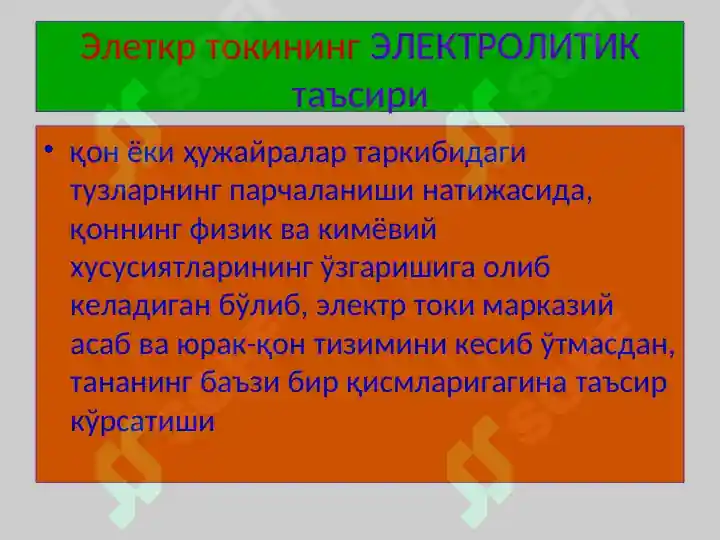 Элеткр токининг ЭЛЕКТРОЛИТИК таъсири

• қон ёки ҳужайралар таркибидаги тузларнинг парчаланиши натижасида, қоннинг физик ва кимёвий хусусиятларининг ўзгаришига олиб келадиган бўлиб, электр токи марказий асаб ва юрак-қон тизимини кесиб ўтмасдан, тананинг баъзи бир қисмларигагина таъсир кўрсатиши